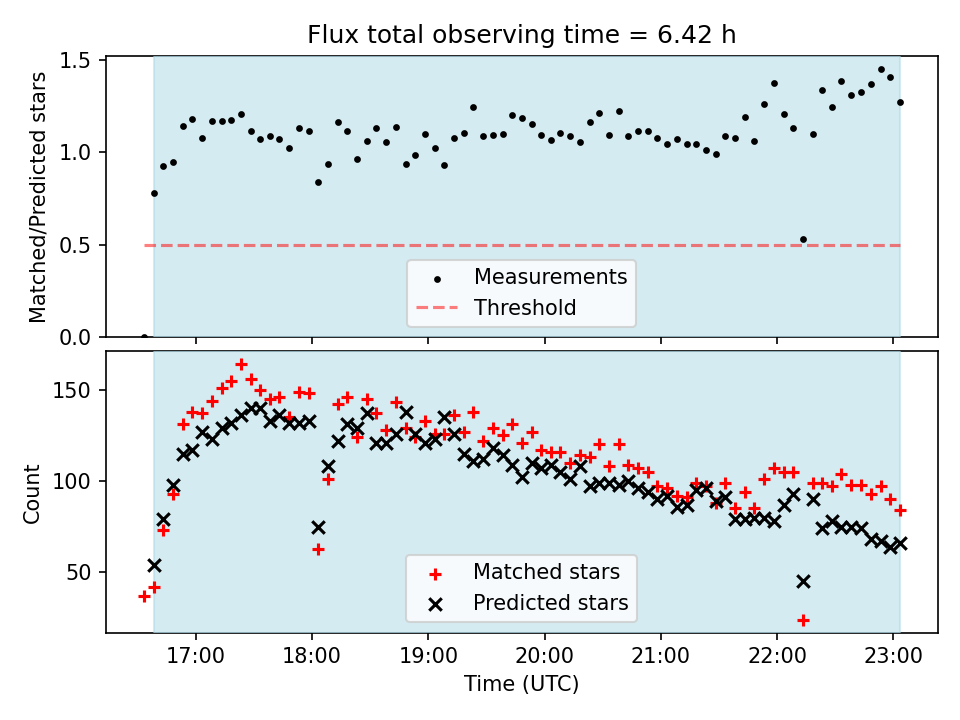 Flux total observing time = 6.42 h

Matched/Predicted stars

1.5
1.0
0.5
0.0

Measurements
Threshold

Count

150
100
50

Matched stars
Predicted stars

17:00
18:00
19:00
20:00
21:00
22:00
23:00

Time (UTC)